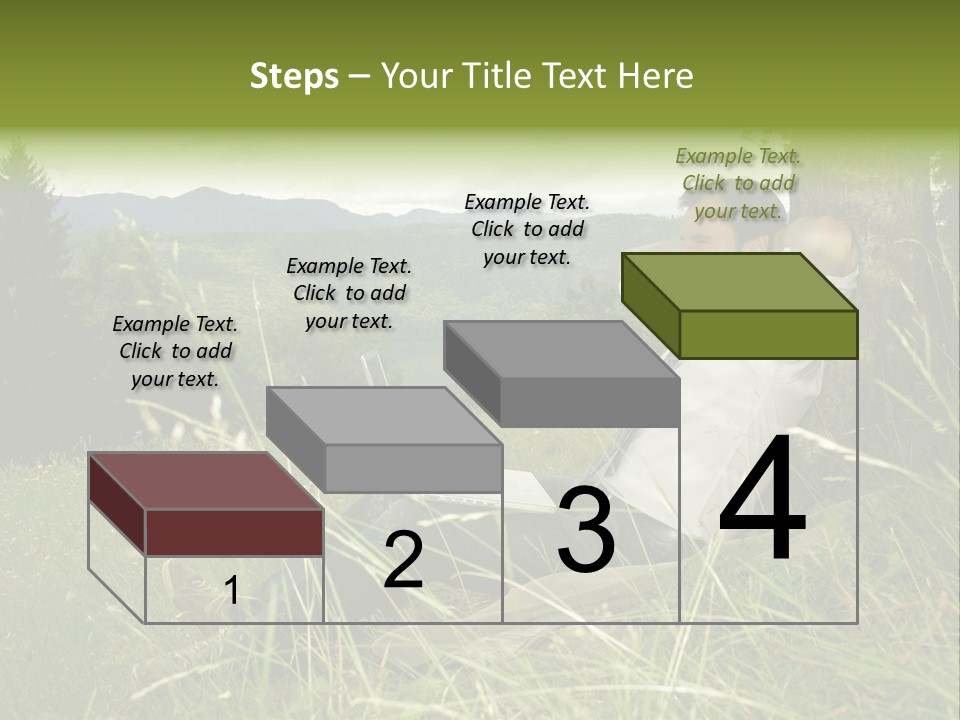 Steps – Your Title Text Here

Example Text. Click to add your text.

Example Text. Click to add your text.

Example Text. Click to add your text.

Example Text. Click to add your text.

1

2

3

4